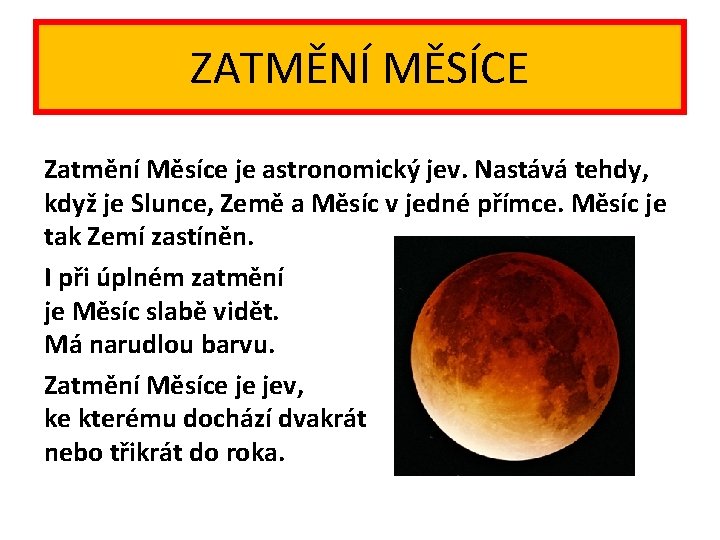 ZATMĚNÍ MĚSÍCE

Zatmění Měsíce je astronomický jev. Nastává tehdy, když je Slunce, Země a Měsíc v jedné přímce. Měsíc je tak Zemí zastíněn.

I při úplném zatmění je Měsíc slabě vidět. Má narudlou barvu.

Zatmění Měsíce je jev, ke kterému dochází dvakrát nebo třikrát do roka.